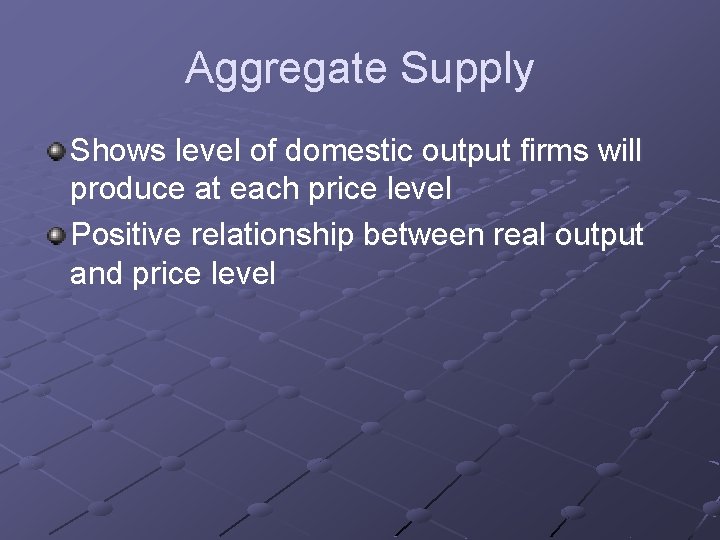 Aggregate Supply

Shows level of domestic output firms will produce at each price level

Positive relationship between real output and price level